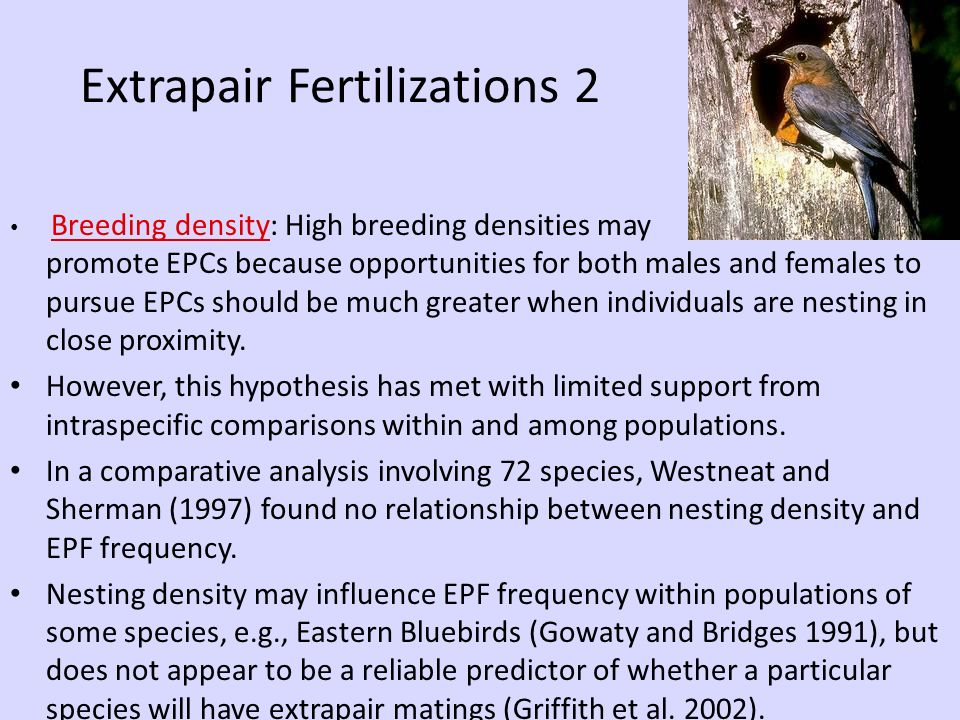 Extrapair Fertilizations 2

• Breeding density: High breeding densities may promote EPCs because opportunities for both males and females to pursue EPCs should be much greater when individuals are nesting in close proximity.

• However, this hypothesis has met with limited support from intraspecific comparisons within and among populations.

• In a comparative analysis involving 72 species, Westneat and Sherman (1997) found no relationship between nesting density and EPF frequency.

• Nesting density may influence EPF frequency within populations of some species, e.g., Eastern Bluebirds (Gowaty and Bridges 1991), but does not appear to be a reliable predictor of whether a particular species will have extrapair matings (Griffith et al. 2002).